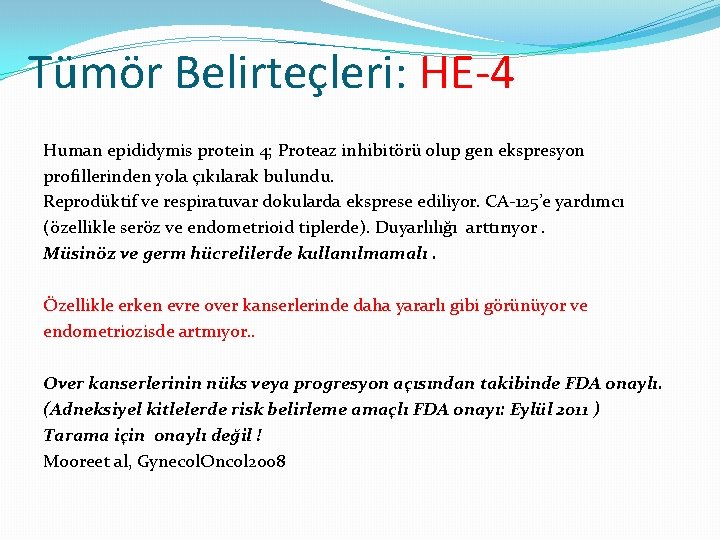 Tümör Belirteçleri: HE-4

Human epididymis protein 4; Proteaz inhibitörü olup gen ekspresyon profillerinden yola çıkılarak bulundu.
Reprodüktif ve respiratuvar dokularda eksprese ediliyor. CA-125'e yardımcı (özellikle seröz ve endometrioid tiplerde). Duyarlılığı arttırıyor .
Müsinöz ve germ hücrelilerde kullanılmamalı .

Özellikle erken evre over kanserlerinde daha yararlı gibi görünüyor ve endometriozisde artmıyor..

Over kanserlerinin nüks veya progresyon açısından takibinde FDA onaylı.
(Adneksiyel kitlelerde risk belirleme amaçlı FDA onayı: Eylül 2011 )
Tarama için onaylı değil !
Mooreet al, GynecolOncol2008